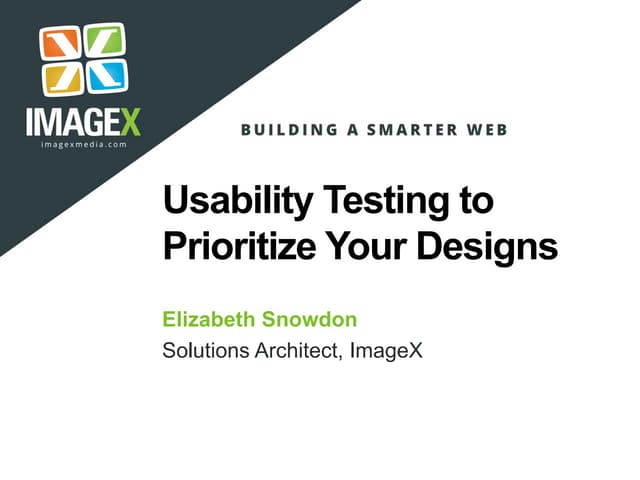 IMAGEX
imagexmedia.com

BUILDING A SMARTER WEB

Usability Testing to Prioritize Your Designs

Elizabeth Snowdon

Solutions Architect, ImageX